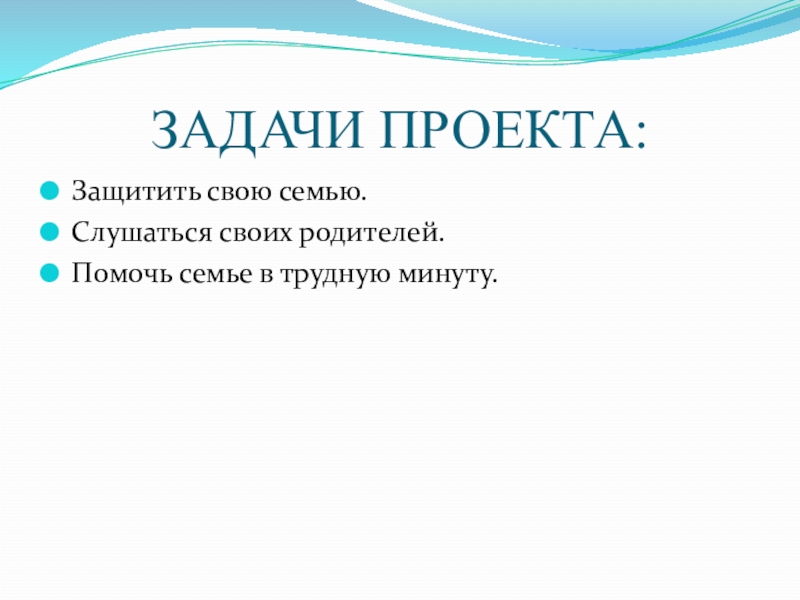 ЗАДАЧИ ПРОЕКТА:

Защитить свою семью.
Слушаться своих родителей.
Помочь семье в трудную минуту.